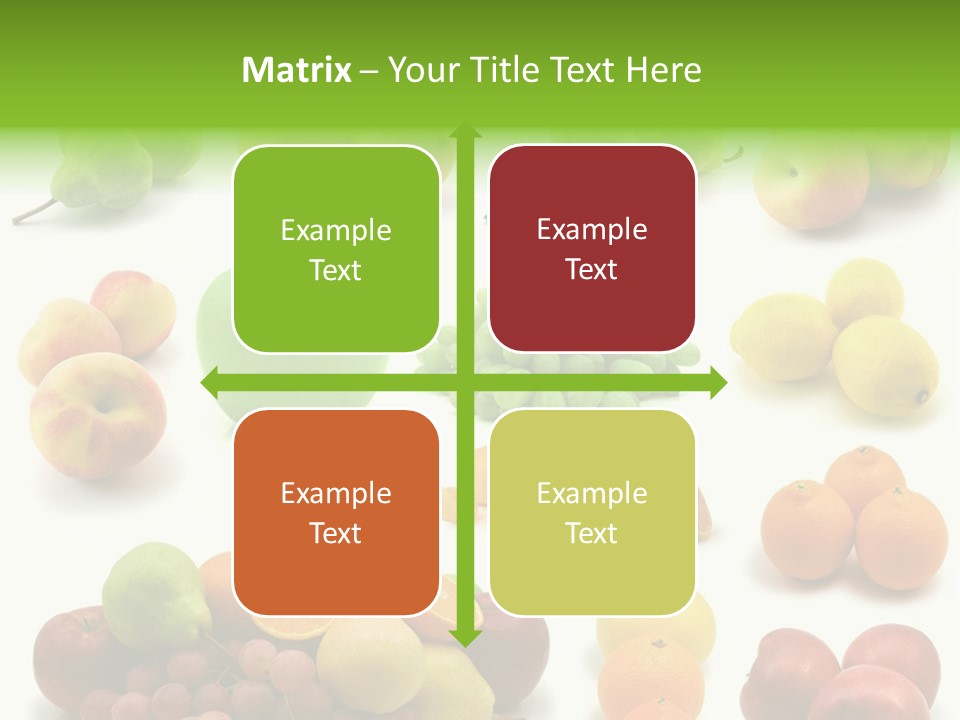 Matrix – Your Title Text Here

Example Text

Example Text

Example Text

Example Text